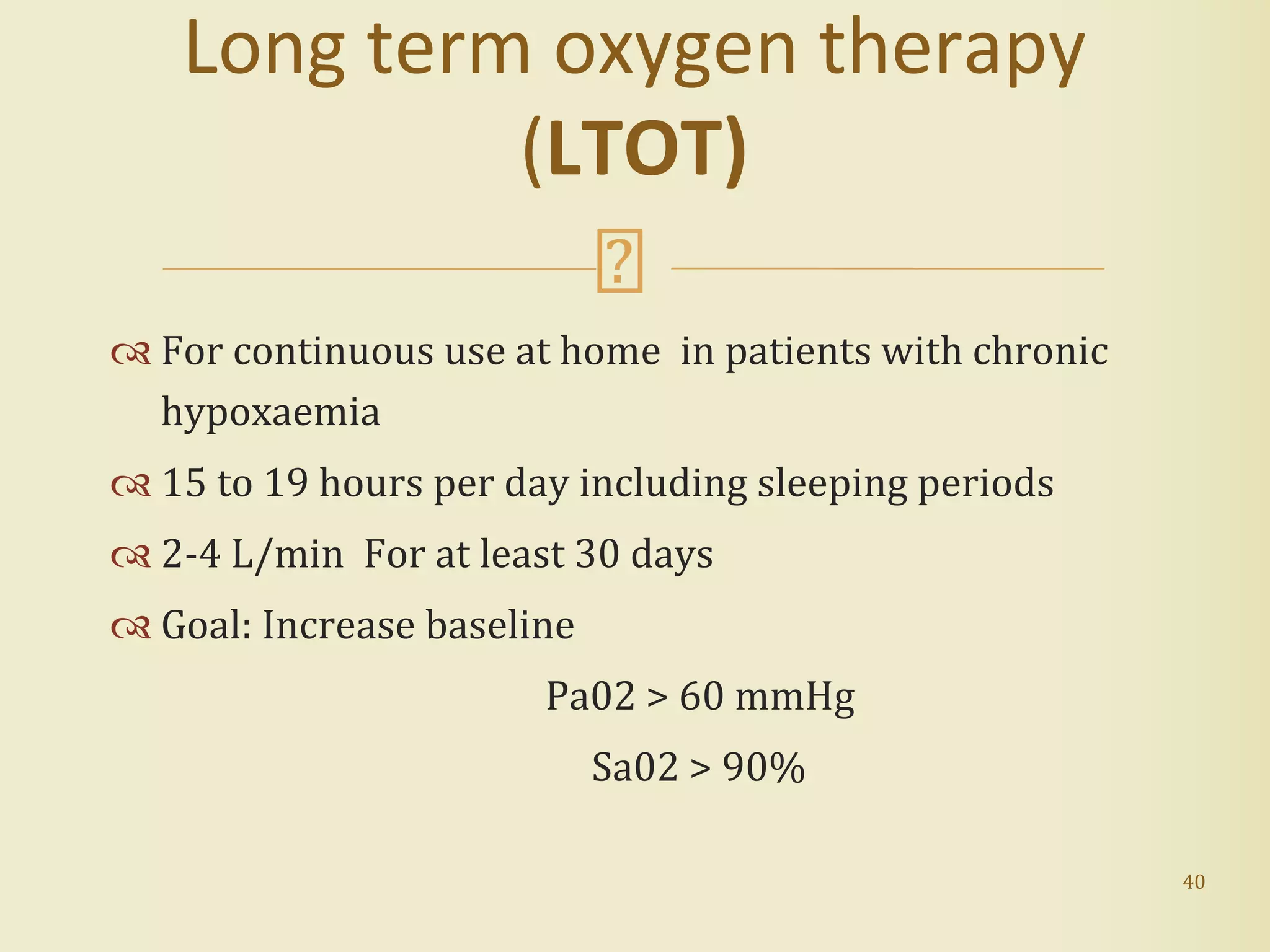 Long term oxygen therapy (LTOT)

For continuous use at home in patients with chronic hypoxaemia

15 to 19 hours per day including sleeping periods

2-4 L/min For at least 30 days

Goal: Increase baseline

Pa02 > 60 mmHg

Sa02 > 90%

40